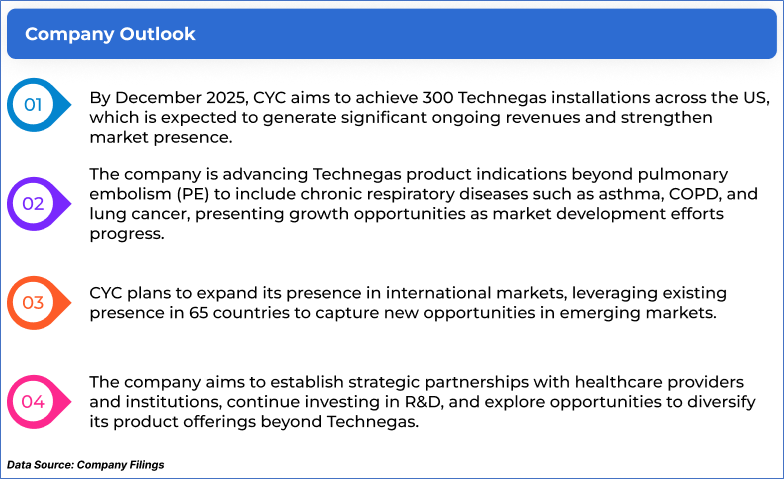 Company Outlook

01

By December 2025, CYC aims to achieve 300 Technegas installations across the US, which is expected to generate significant ongoing revenues and strengthen market presence.

02

The company is advancing Technegas product indications beyond pulmonary embolism (PE) to include chronic respiratory diseases such as asthma, COPD, and lung cancer, presenting growth opportunities as market development efforts progress.

03

CYC plans to expand its presence in international markets, leveraging existing presence in 65 countries to capture new opportunities in emerging markets.

04

The company aims to establish strategic partnerships with healthcare providers and institutions, continue investing in R&D, and explore opportunities to diversify its product offerings beyond Technegas.

Data Source: Company Filings